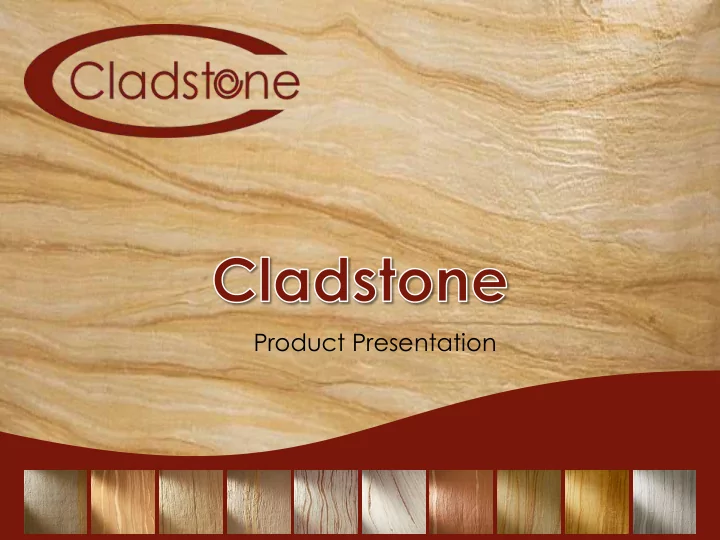 Cladstone

Cladstone

Product Presentation